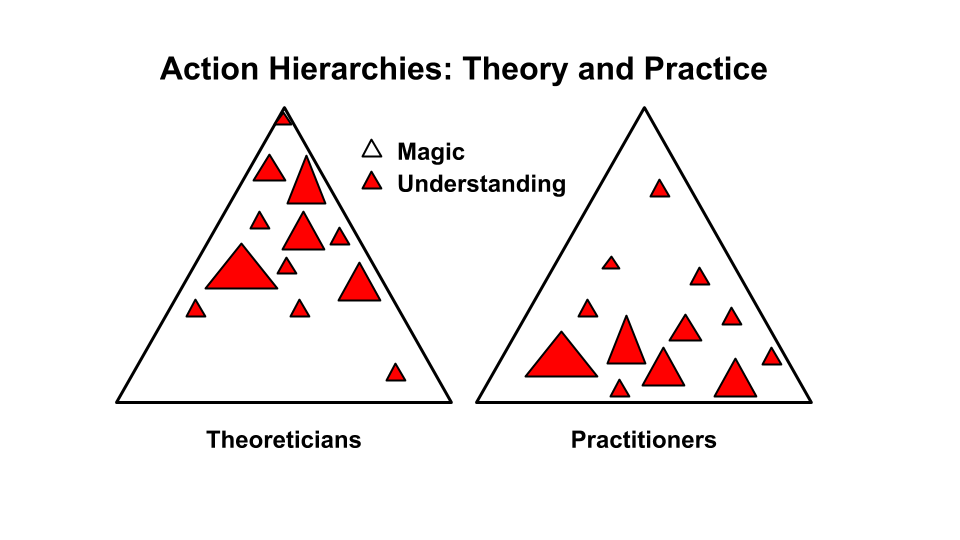 Action Hierarchies: Theory and Practice

Magic
Understanding

Theoreticians

Practitioners